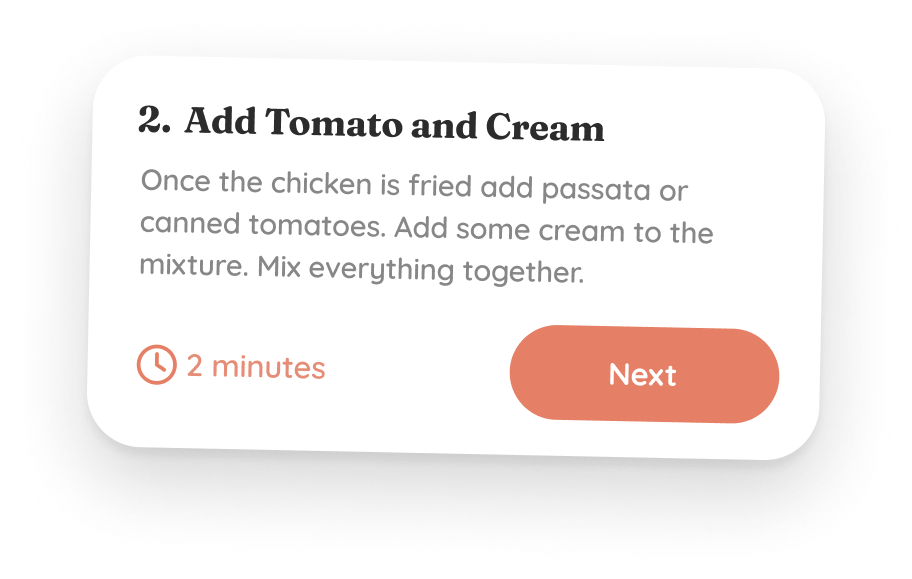 2. Add Tomato and Cream

Once the chicken is fried add passata or canned tomatoes. Add some cream to the mixture. Mix everything together.

2 minutes

Next